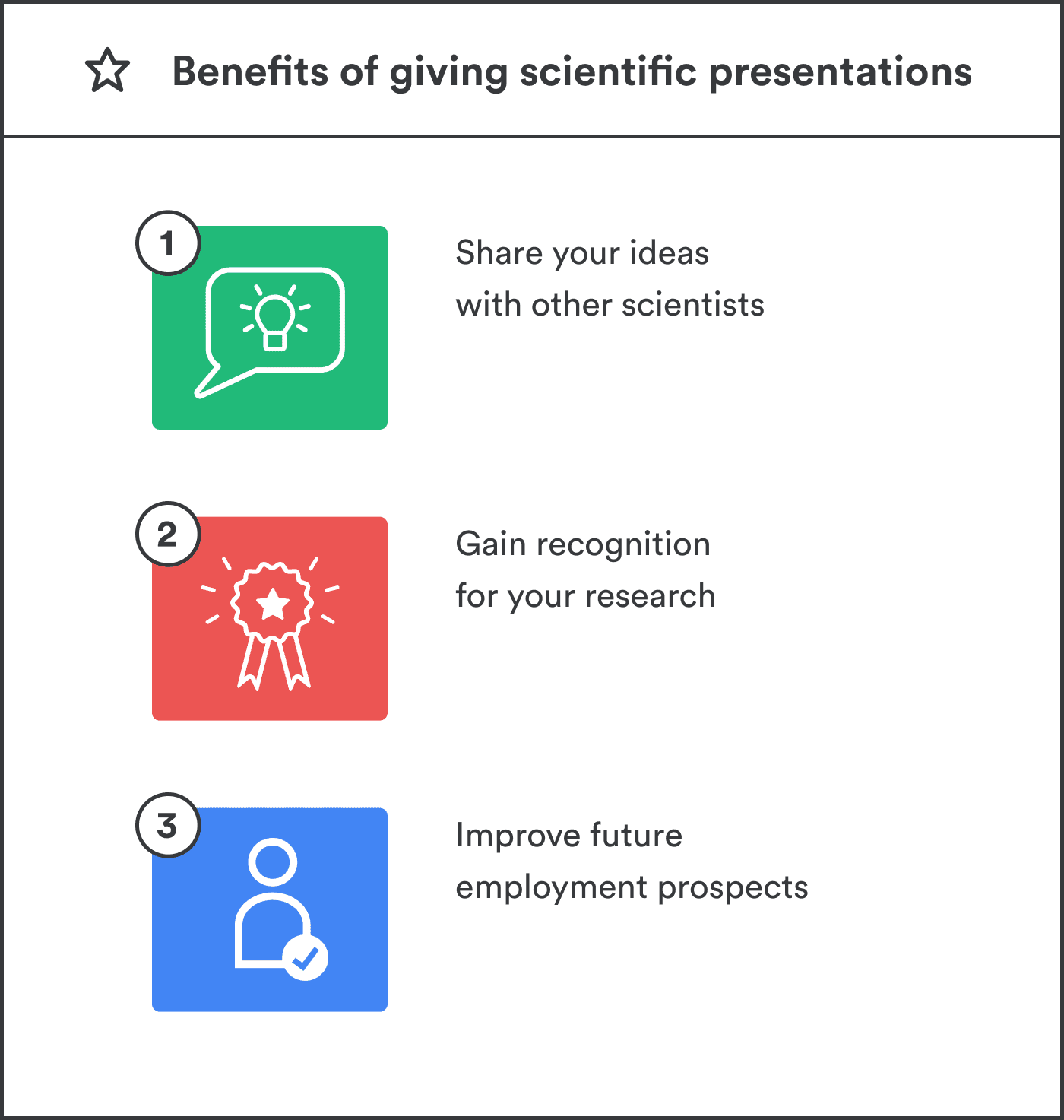 Benefits of giving scientific presentations

1

Share your ideas with other scientists

2

Gain recognition for your research

3

Improve future employment prospects